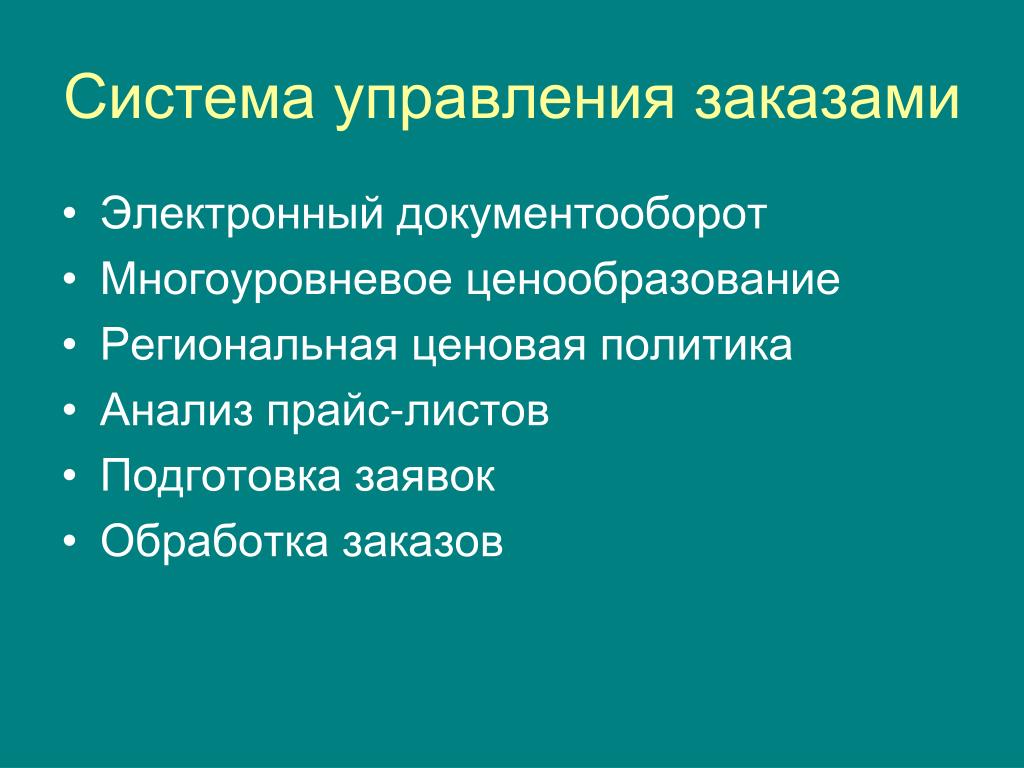 Система управления заказами

• Электронный документооборот
• Многоуровневое ценообразование
• Региональная ценовая политика
• Анализ прайс-листов
• Подготовка заявок
• Обработка заказов